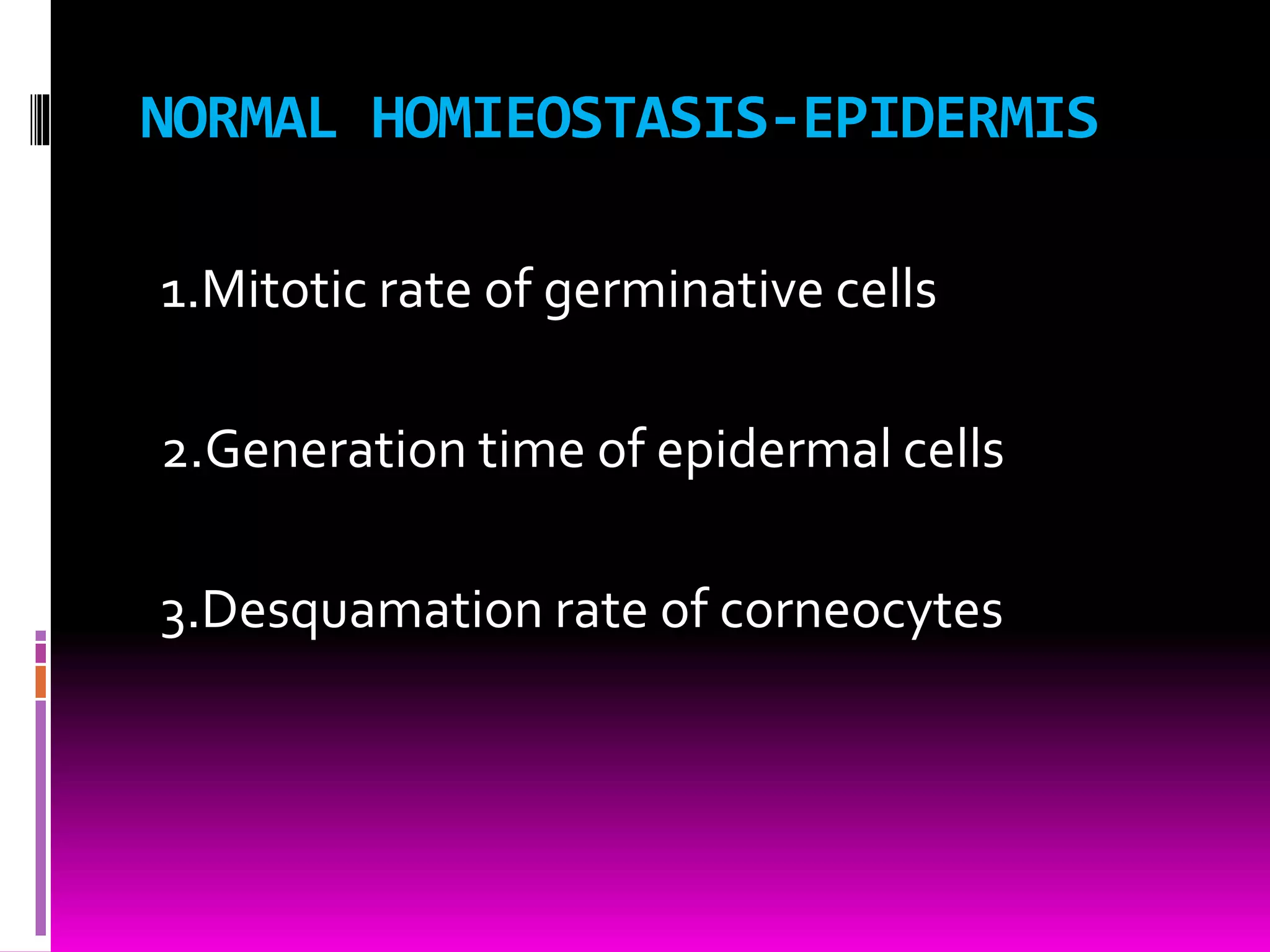 NORMAL HOMIEOSTASIS-EPIDERMIS

1.Mitotic rate of germinative cells

2.Generation time of epidermal cells

3.Desquamation rate of corneocytes